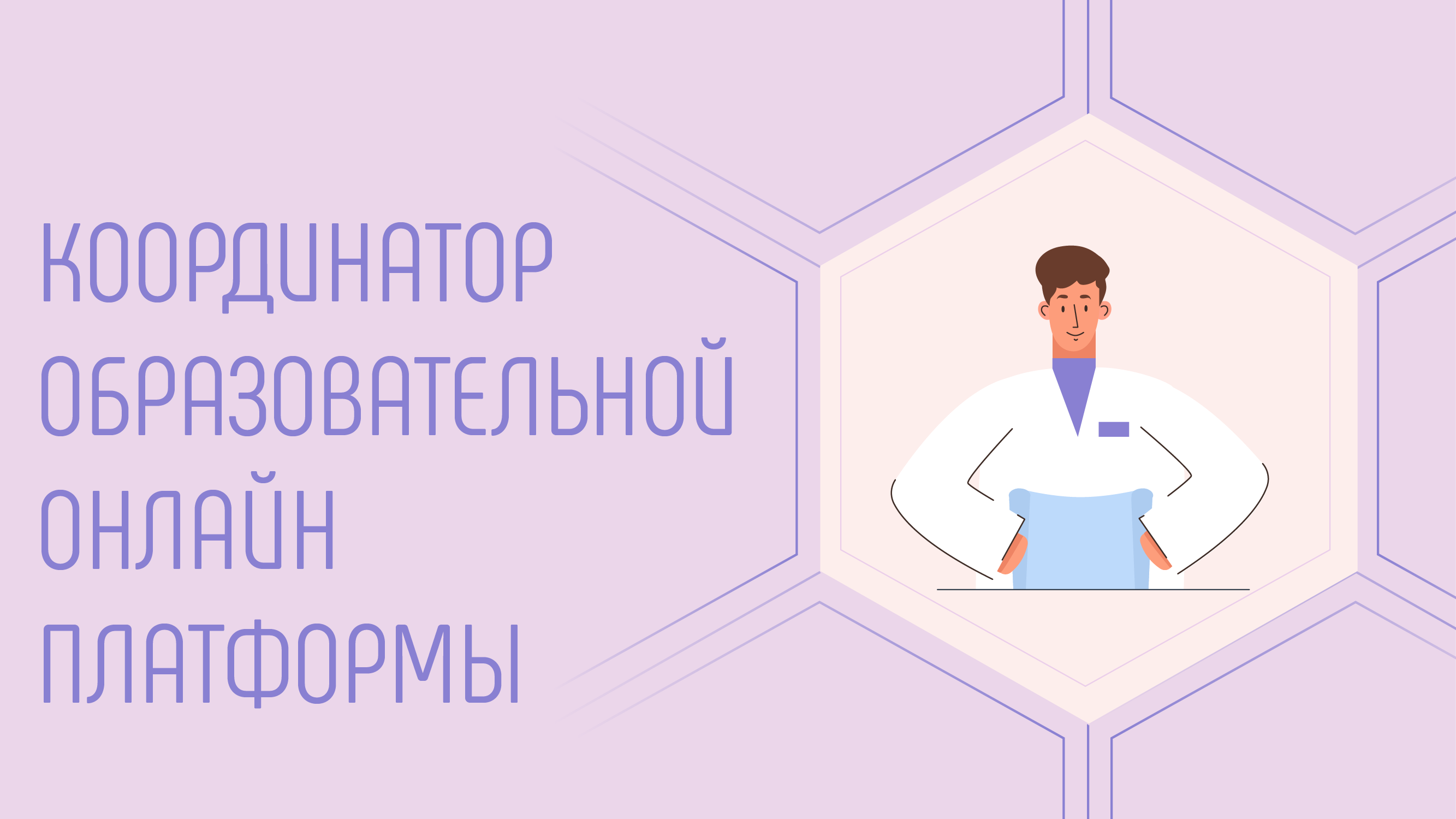 КООРДИНАТОР ОБРАЗОВАТЕЛЬНОЙ ОНЛАЙН ПЛАТФОРМЫ